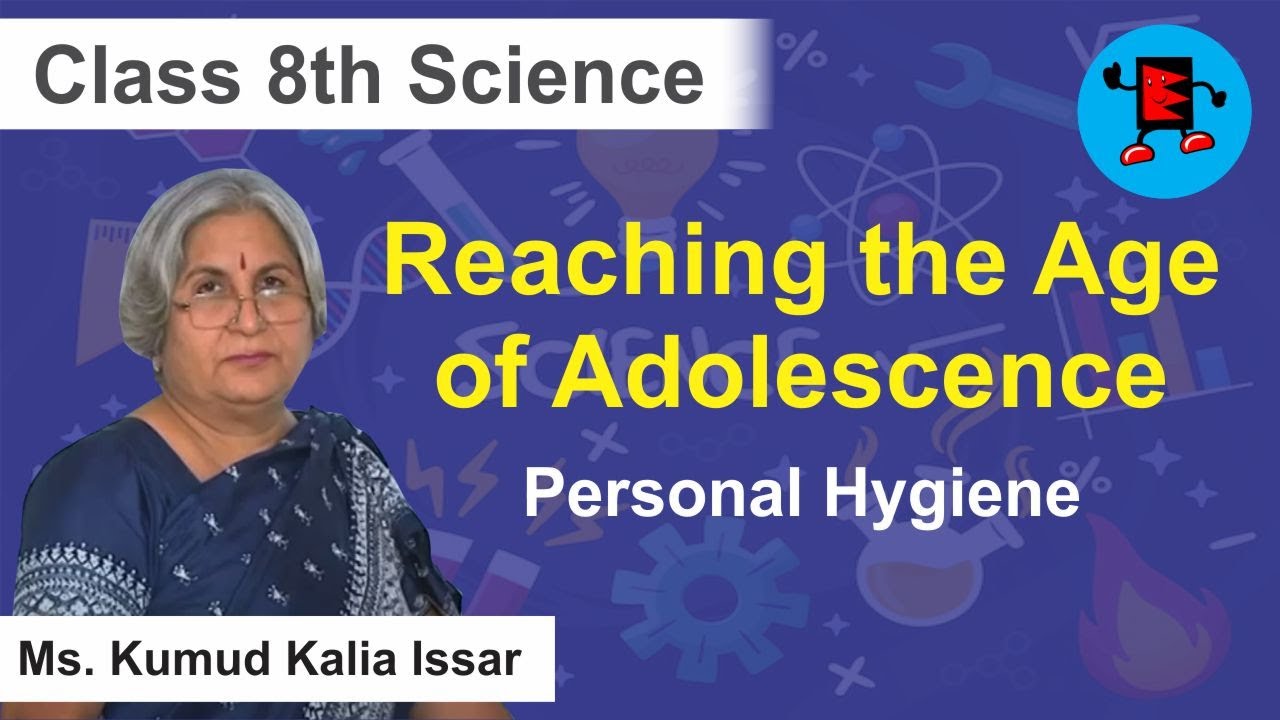 Class 8th Science

Reaching the Age of Adolescence

Personal Hygiene

Ms. Kumud Kalia Issar